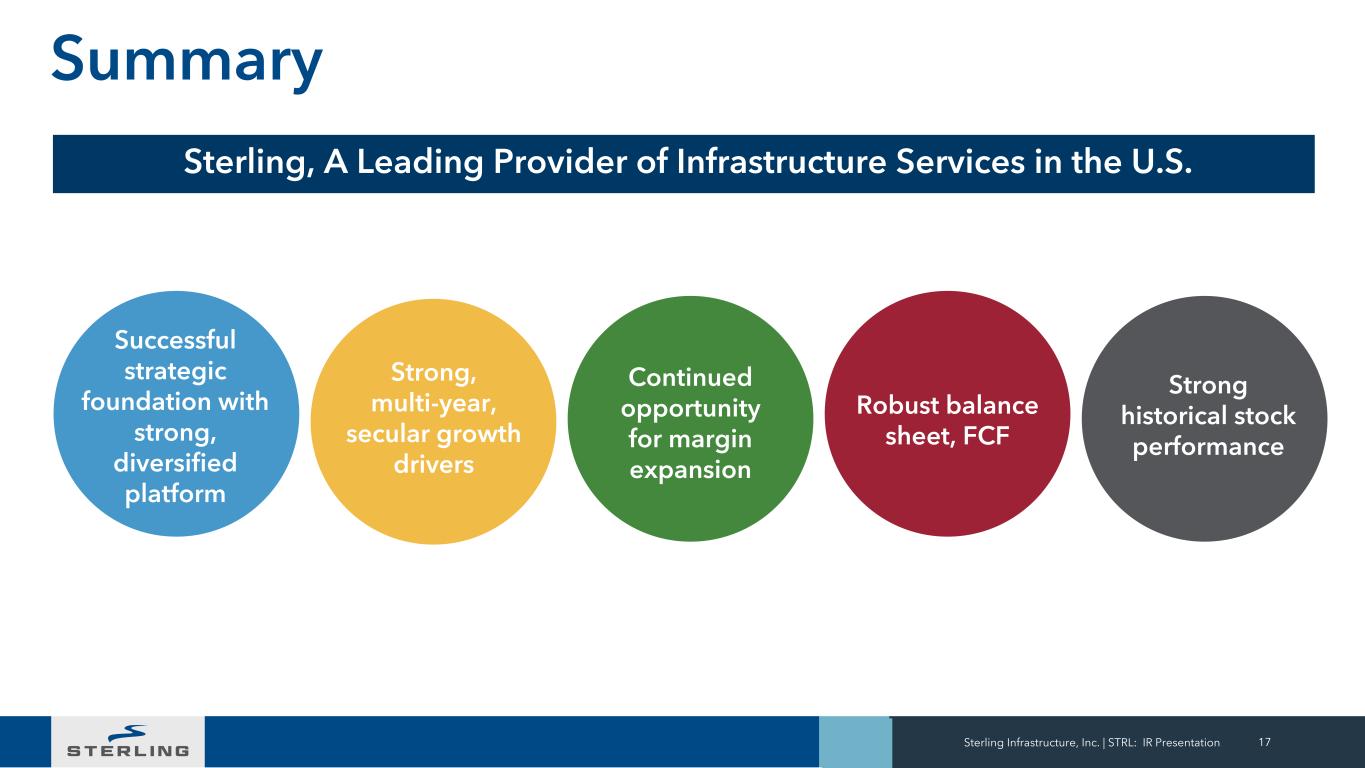 Summary

Sterling, A Leading Provider of Infrastructure Services in the U.S.

Successful strategic foundation with strong, diversified platform

Strong, multi-year, secular growth drivers

Continued opportunity for margin expansion

Robust balance sheet, FCF

Strong historical stock performance

STERLING

Sterling Infrastructure, Inc. | STRL: IR Presentation 17